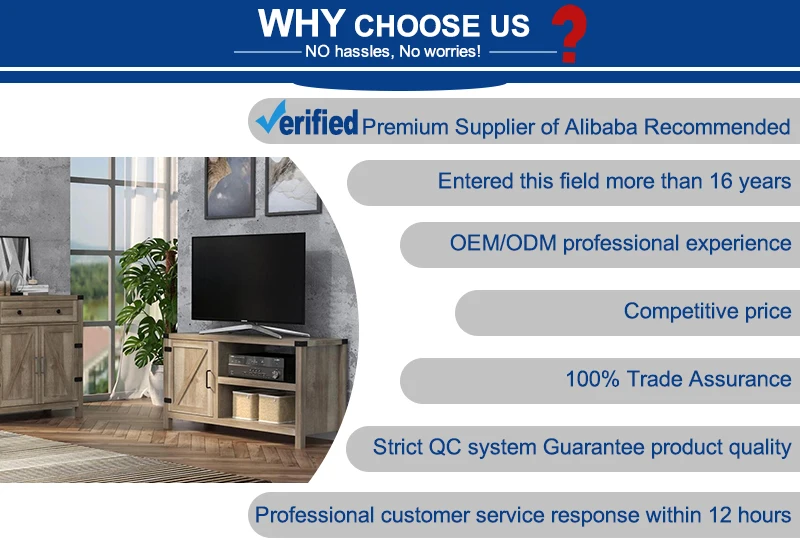 WHY CHOOSE US ?
NO hassles, No worries!

Verified Premium Supplier of Alibaba Recommended

Entered this field more than 16 years

OEM/ODM professional experience

Competitive price

100% Trade Assurance

Strict QC system Guarantee product quality

Professional customer service response within 12 hours